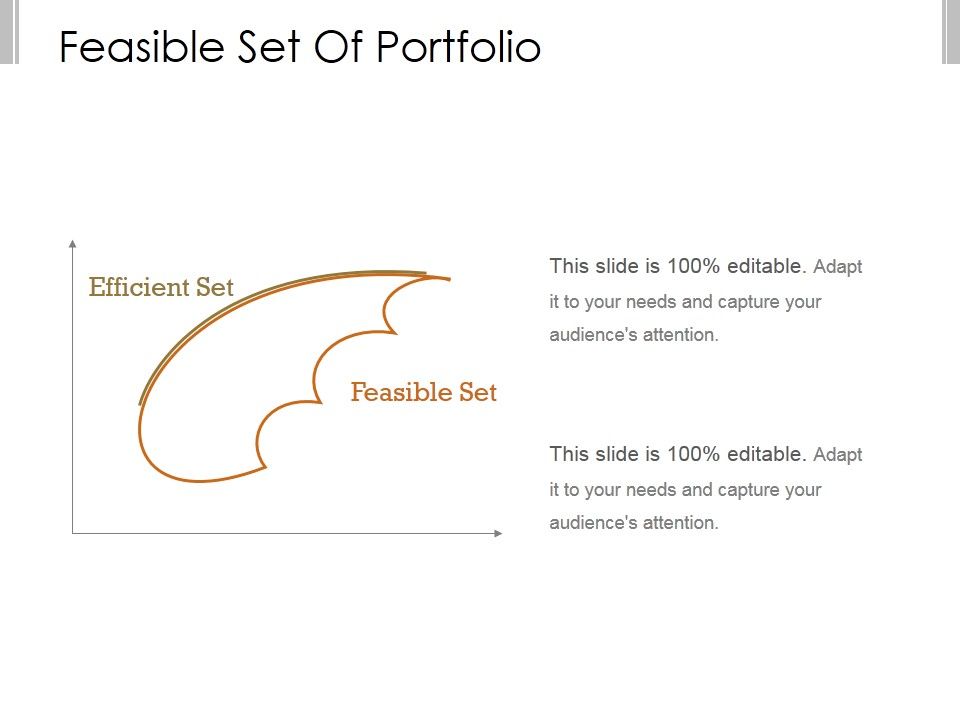 Feasible Set Of Portfolio

Efficient Set

Feasible Set

This slide is 100% editable. Adapt it to your needs and capture your audience's attention.

This slide is 100% editable. Adapt it to your needs and capture your audience's attention.